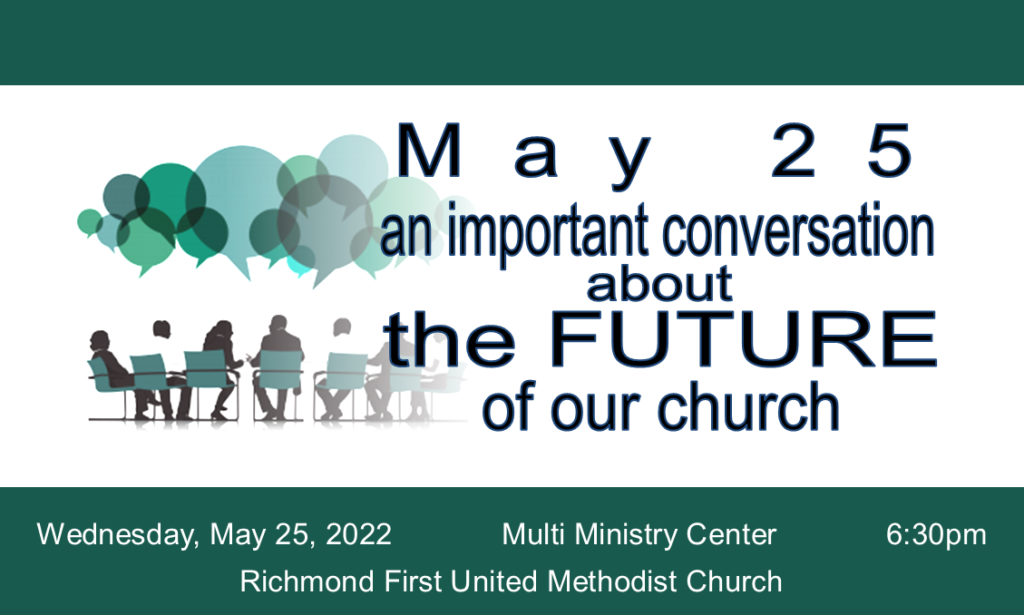 May 25
an important conversation
about
the FUTURE
of our church

Wednesday, May 25, 2022 Multi Ministry Center 6:30pm
Richmond First United Methodist Church